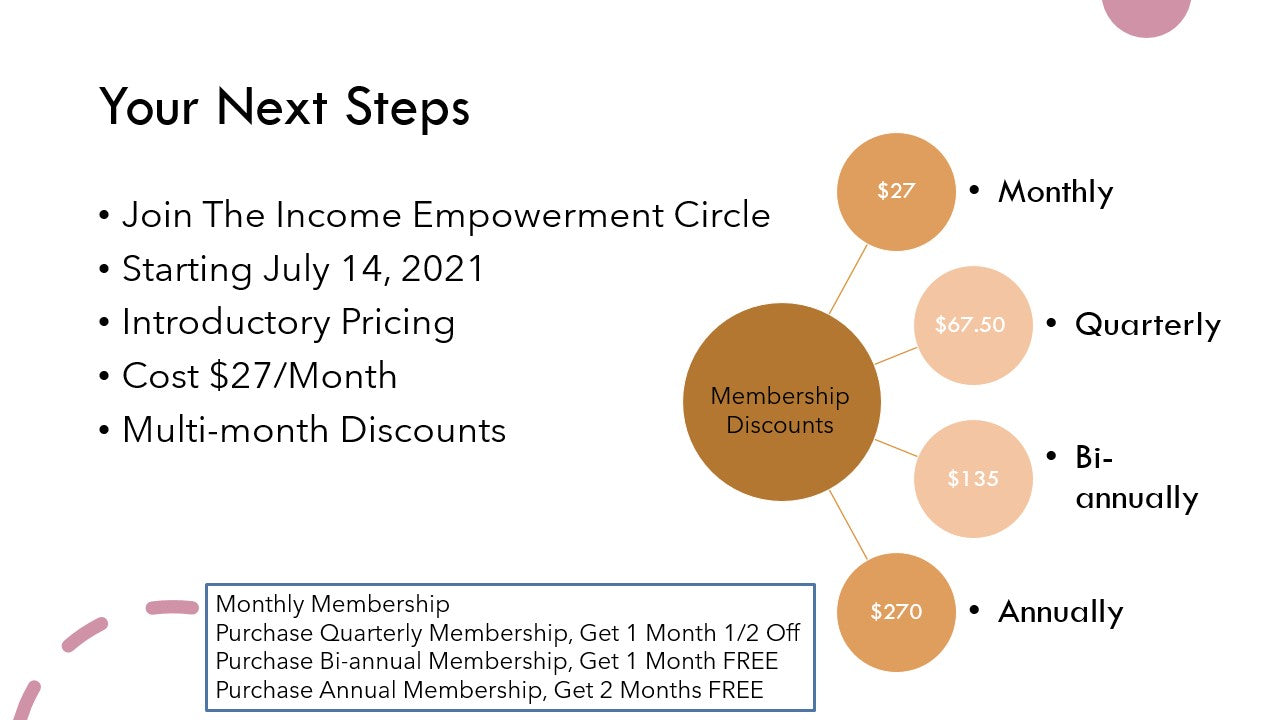 Your Next Steps

• Join The Income Empowerment Circle
• Starting July 14, 2021
• Introductory Pricing
• Cost $27/Month
• Multi-month Discounts

Membership Discounts

$27
• Monthly

$67.50
• Quarterly

$135
• Bi-annually

$270
• Annually

Monthly Membership
Purchase Quarterly Membership, Get 1 Month 1/2 Off
Purchase Bi-annual Membership, Get 1 Month FREE
Purchase Annual Membership, Get 2 Months FREE